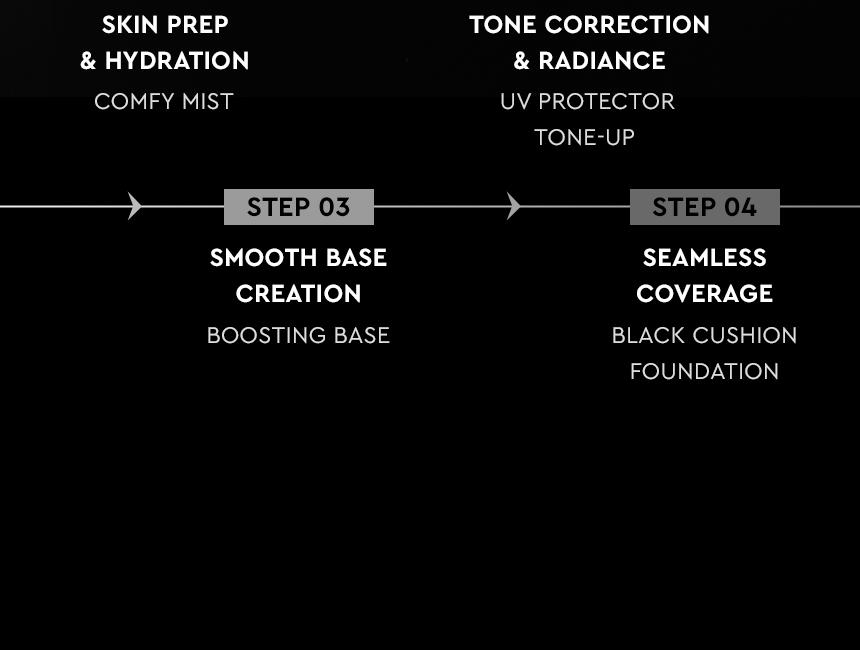 SKIN PREP
& HYDRATION
COMFY MIST

TONE CORRECTION
& RADIANCE
UV PROTECTOR
TONE-UP

STEP 03
SMOOTH BASE
CREATION
BOOSTING BASE

STEP 04
SEAMLESS
COVERAGE
BLACK CUSHION
FOUNDATION